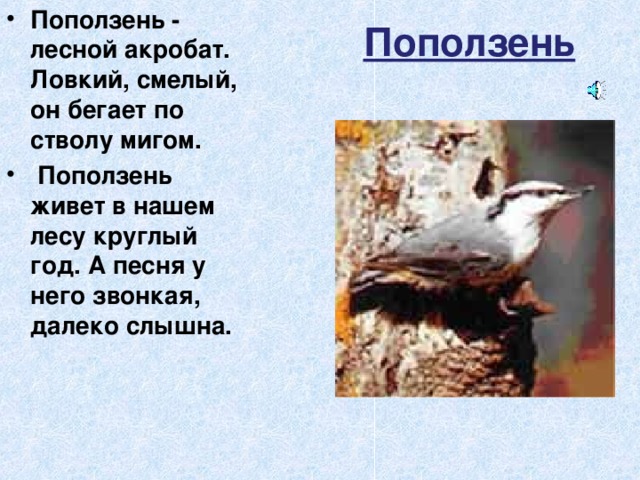 Поползень

• Поползень - лесной акробат. Ловкий, смелый, он бегает по стволу мигом.

• Поползень живет в нашем лесу круглый год. А песня у него звонкая, далеко слышна.